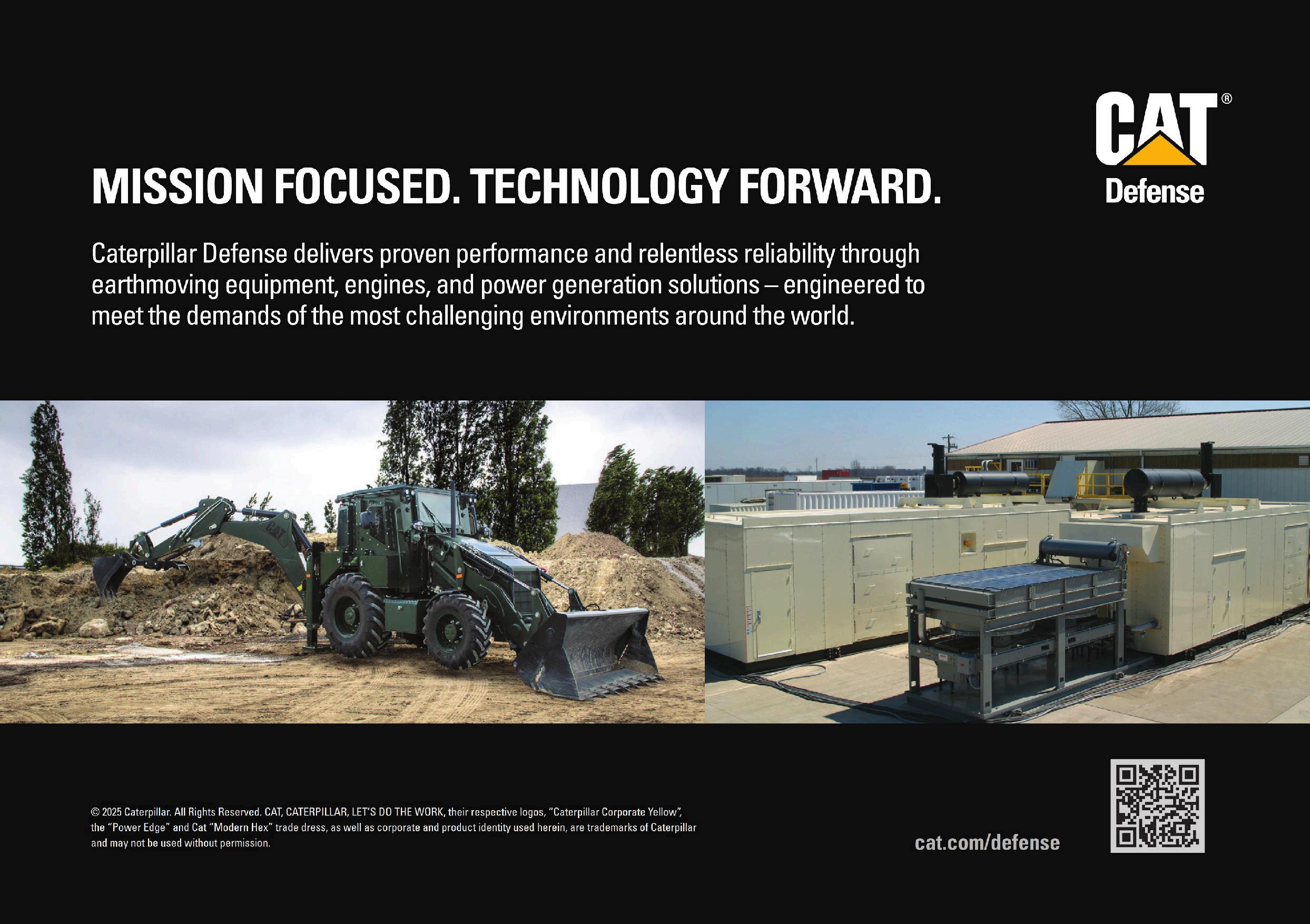 CAT®
Defense

MISSION FOCUSED. TECHNOLOGY FORWARD.

Caterpillar Defense delivers proven performance and relentless reliability through earthmoving equipment, engines, and power generation solutions – engineered to meet the demands of the most challenging environments around the world.

CAT

© 2025 Caterpillar. All Rights Reserved. CAT, CATERPILLAR, LET'S DO THE WORK, their respective logos, "Caterpillar Corporate Yellow", the "Power Edge" and Cat "Modern Hex" trade dress, as well as corporate and product identity used herein, are trademarks of Caterpillar and may not be used without permission.

cat.com/defense